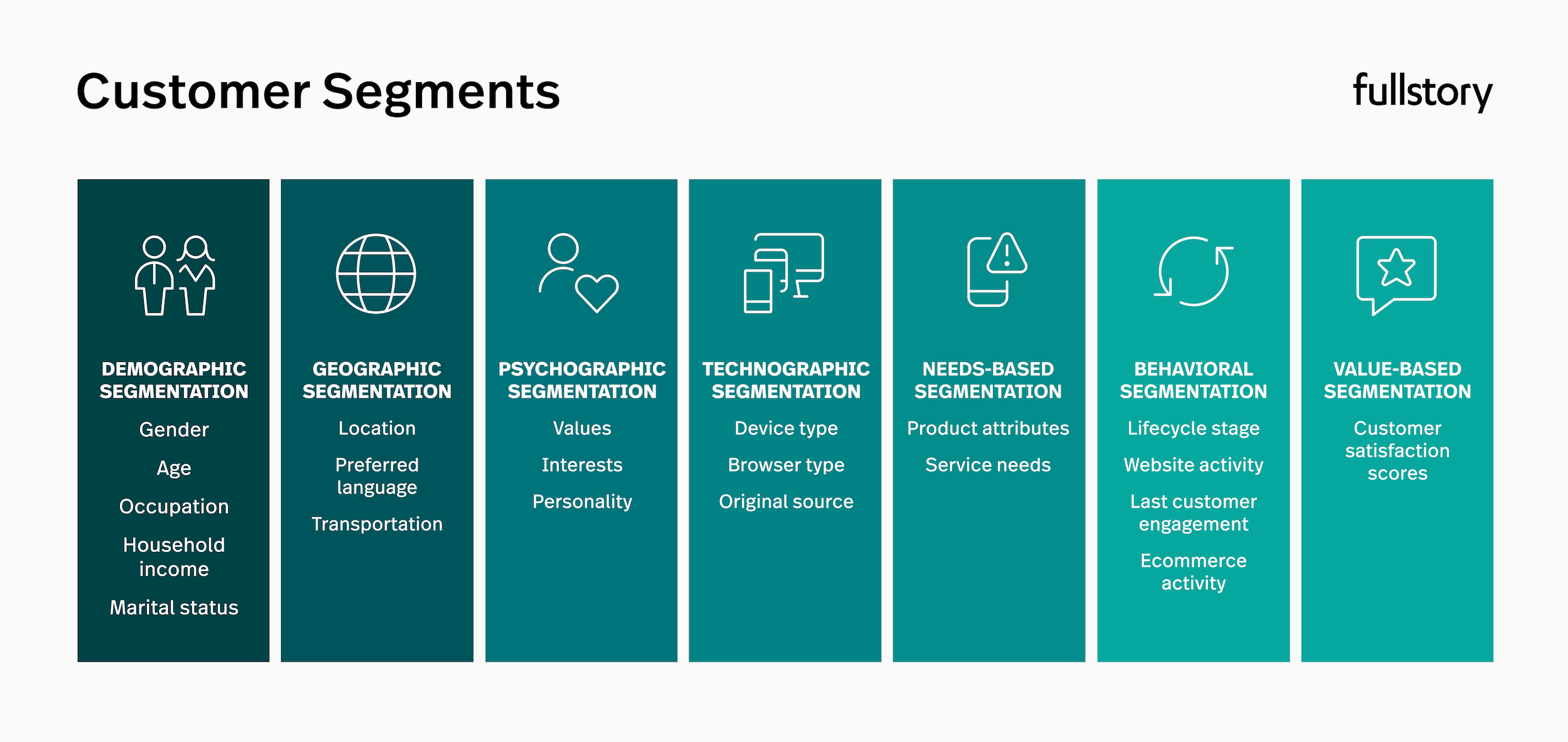 Customer Segments

fullstory

DEMOGRAPHIC SEGMENTATION

Gender

Age

Occupation

Household income

Marital status

GEOGRAPHIC SEGMENTATION

Location

Preferred language

Transportation

PSYCHOGRAPHIC SEGMENTATION

Values

Interests

Personality

TECHNOGRAPHIC SEGMENTATION

Device type

Browser type

Original source

NEEDS-BASED SEGMENTATION

Product attributes

Service needs

BEHAVIORAL SEGMENTATION

Lifecycle stage

Website activity

Last customer engagement

Ecommerce activity

VALUE-BASED SEGMENTATION

Customer satisfaction scores